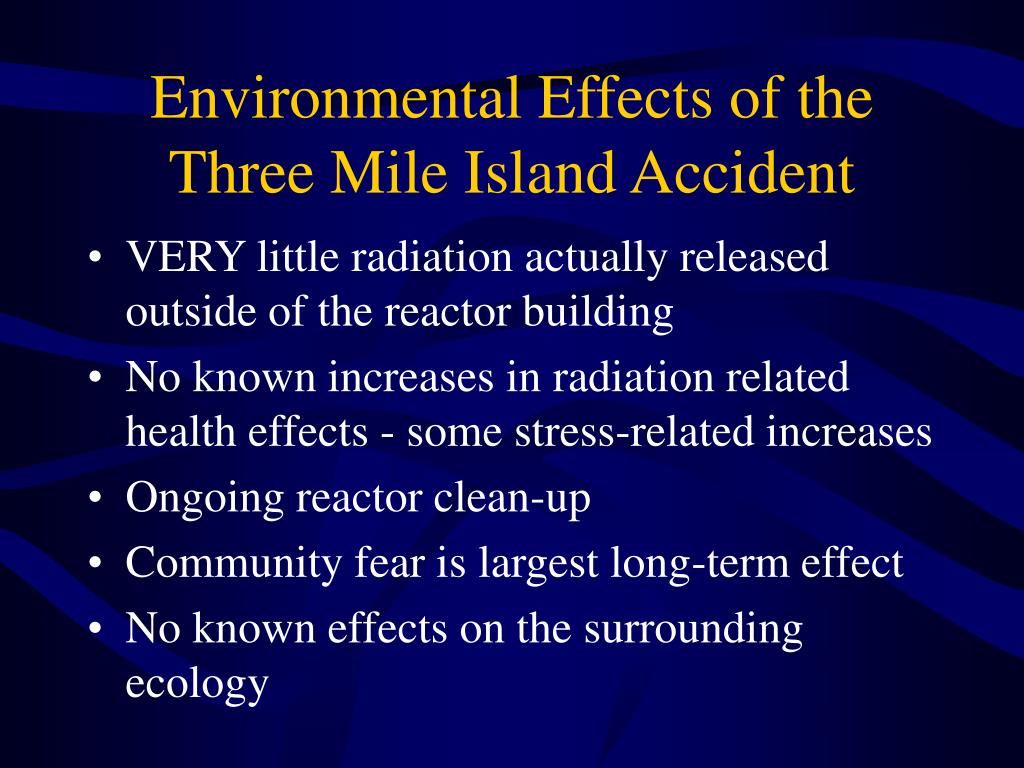 Environmental Effects of the Three Mile Island Accident

• VERY little radiation actually released outside of the reactor building
• No known increases in radiation related health effects - some stress-related increases
• Ongoing reactor clean-up
• Community fear is largest long-term effect
• No known effects on the surrounding ecology